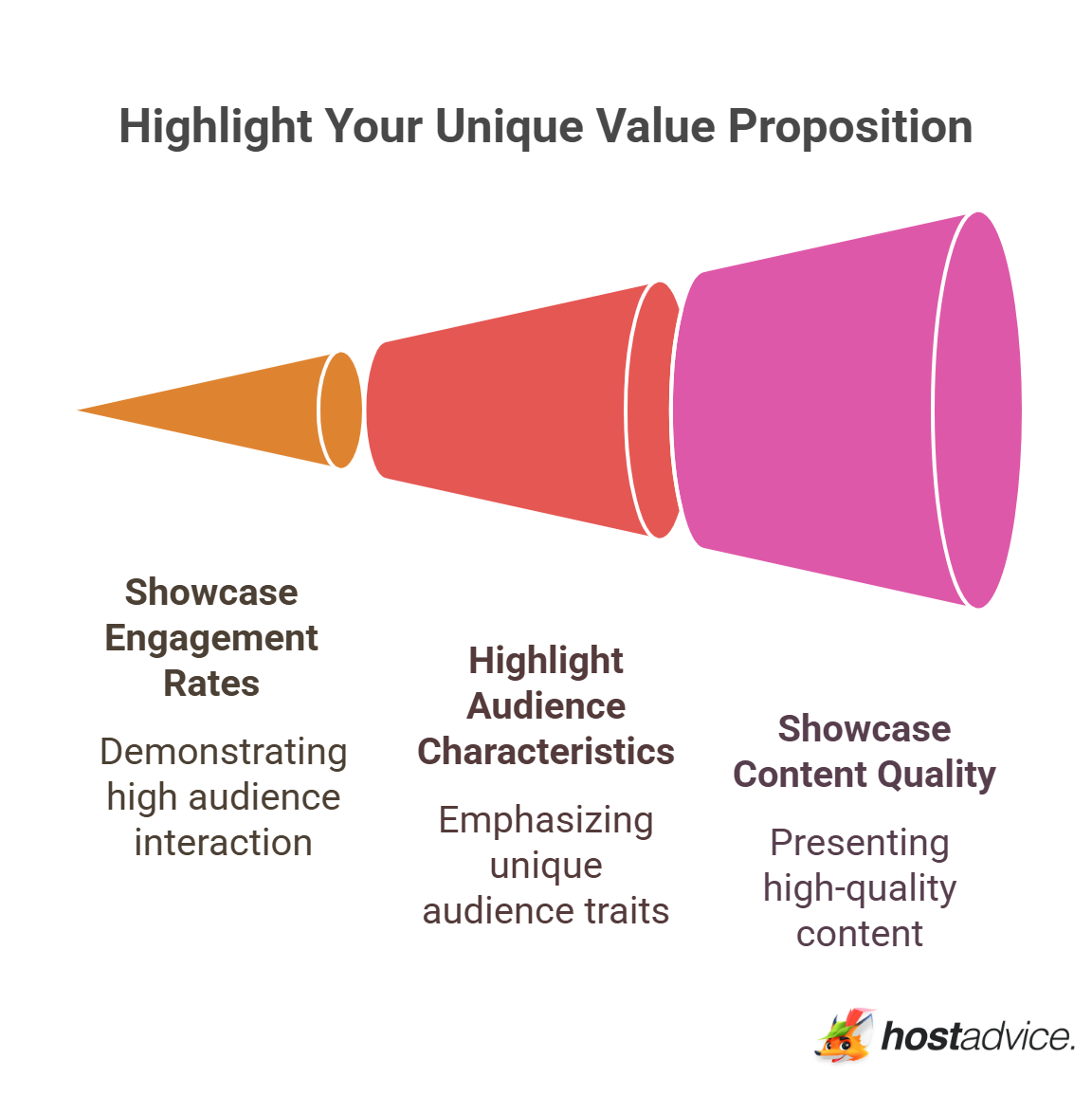 Highlight Your Unique Value Proposition

Showcase Engagement Rates

Demonstrating high audience interaction

Highlight Audience Characteristics

Emphasizing unique audience traits

Showcase Content Quality

Presenting high-quality content

hostadvice.